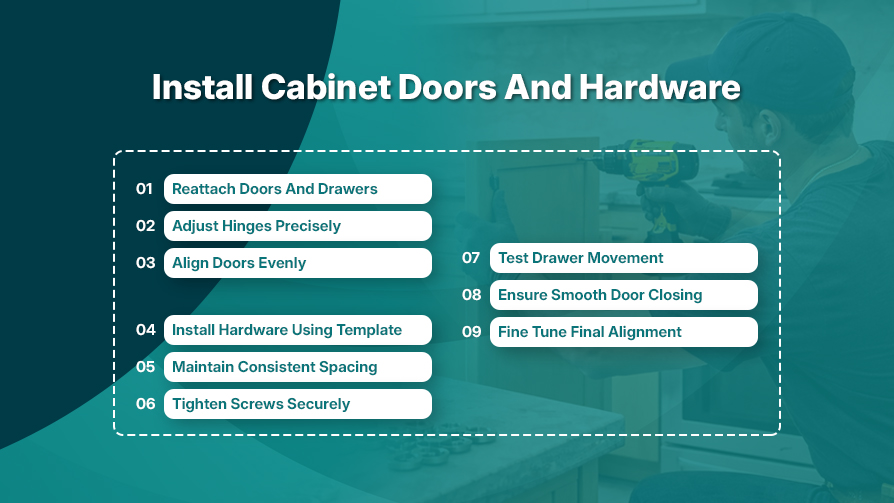 Install Cabinet Doors And Hardware

01 Reattach Doors And Drawers
02 Adjust Hinges Precisely
03 Align Doors Evenly

04 Install Hardware Using Template
05 Maintain Consistent Spacing
06 Tighten Screws Securely

07 Test Drawer Movement
08 Ensure Smooth Door Closing
09 Fine Tune Final Alignment